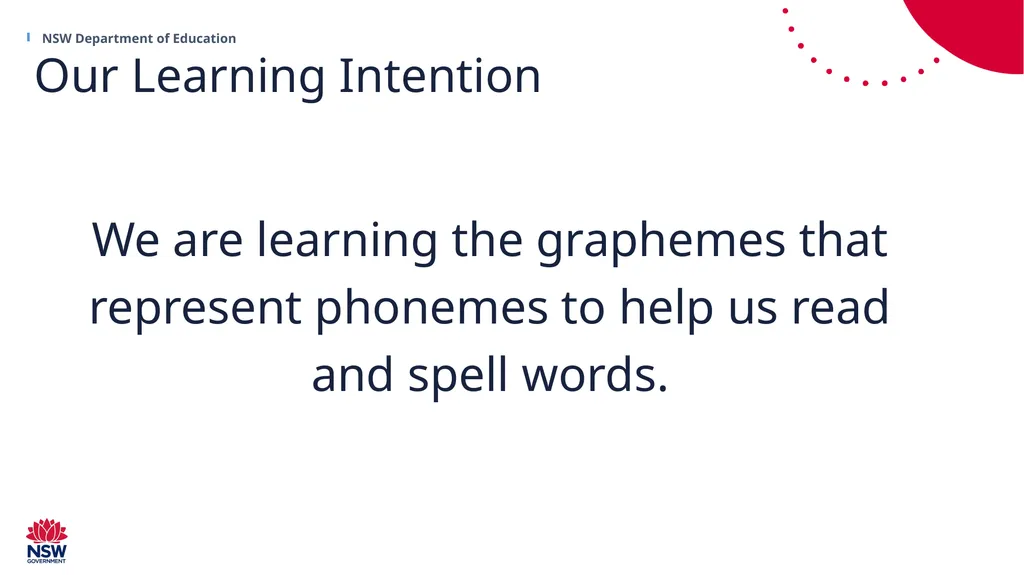 NSW Department of Education

Our Learning Intention

We are learning the graphemes that represent phonemes to help us read and spell words.

NSW
GOVERNMENT